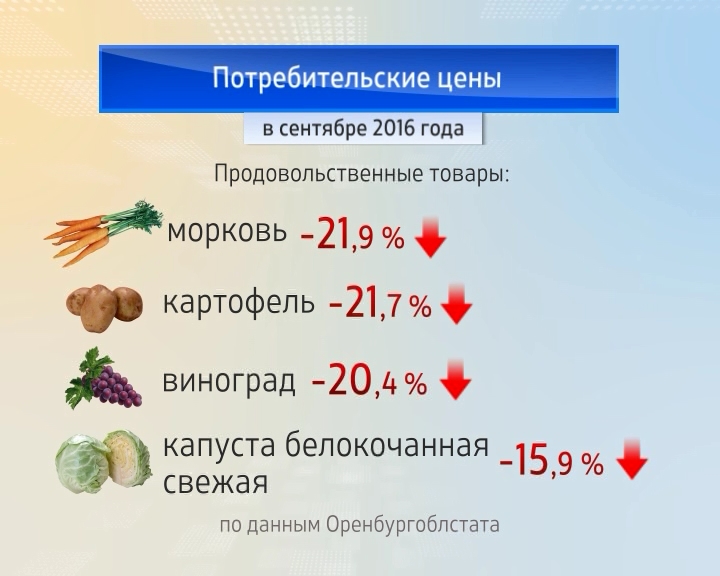 Потребительские цены

в сентябре 2016 года

Продовольственные товары:

морковь -21,9 %

картофель -21,7 %

виноград -20,4 %

капуста белокочанная свежая -15,9 %

по данным Оренбургоблстата